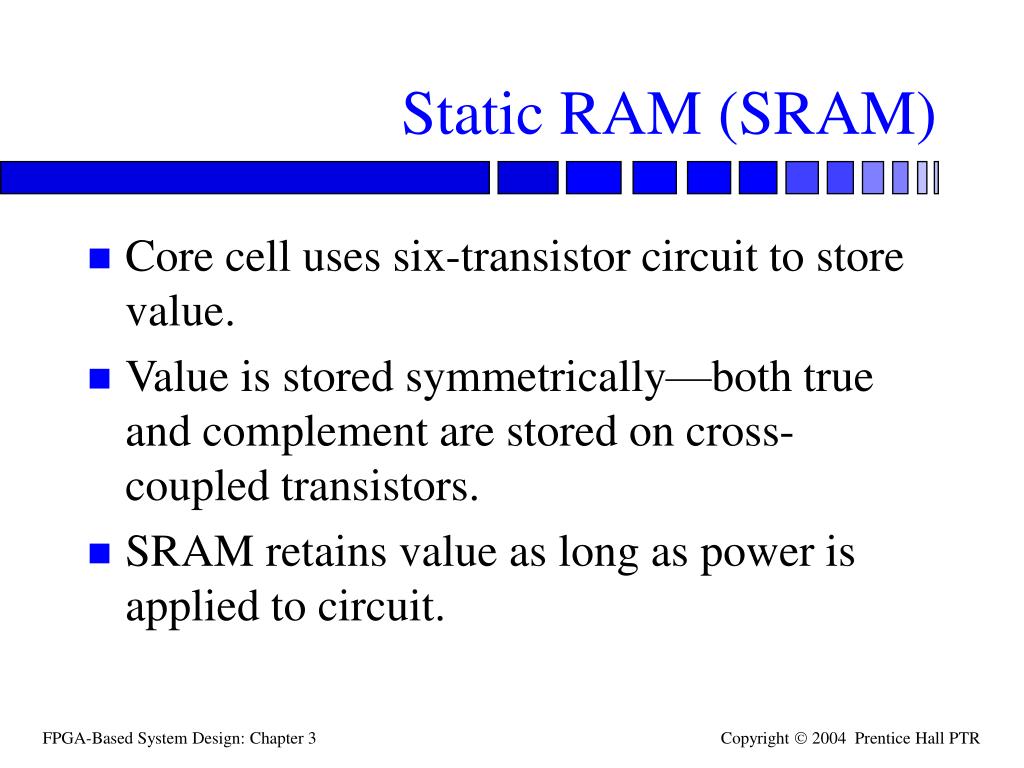 Static RAM (SRAM)

Core cell uses six-transistor circuit to store value.

Value is stored symmetrically—both true and complement are stored on cross-coupled transistors.

SRAM retains value as long as power is applied to circuit.

FPGA-Based System Design: Chapter 3

Copyright © 2004 Prentice Hall PTR